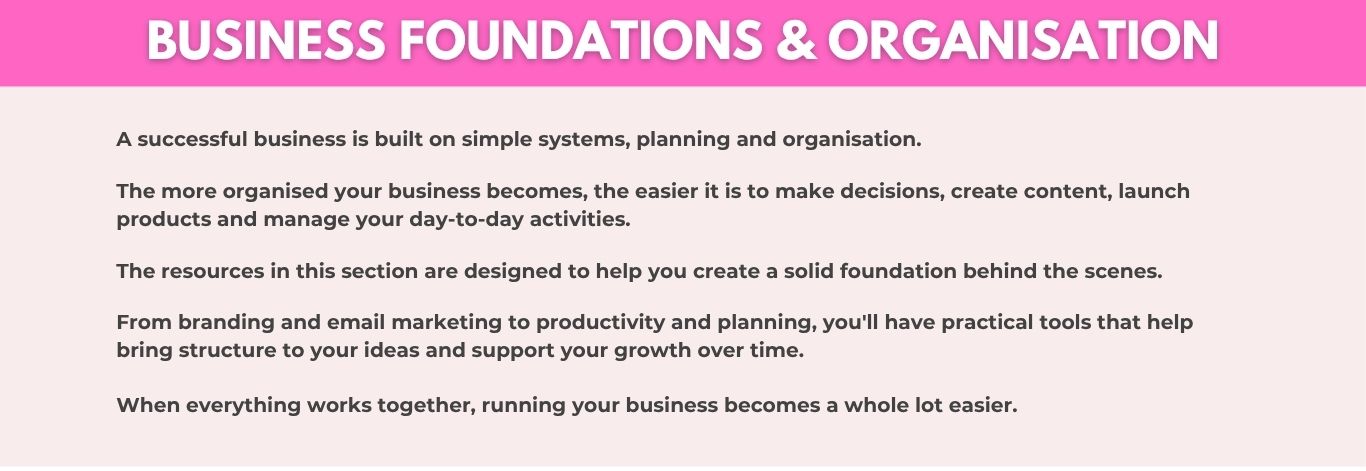 BUSINESS FOUNDATIONS & ORGANISATION

A successful business is built on simple systems, planning and organisation.

The more organised your business becomes, the easier it is to make decisions, create content, launch products and manage your day-to-day activities.

The resources in this section are designed to help you create a solid foundation behind the scenes.

From branding and email marketing to productivity and planning, you'll have practical tools that help bring structure to your ideas and support your growth over time.

When everything works together, running your business becomes a whole lot easier.